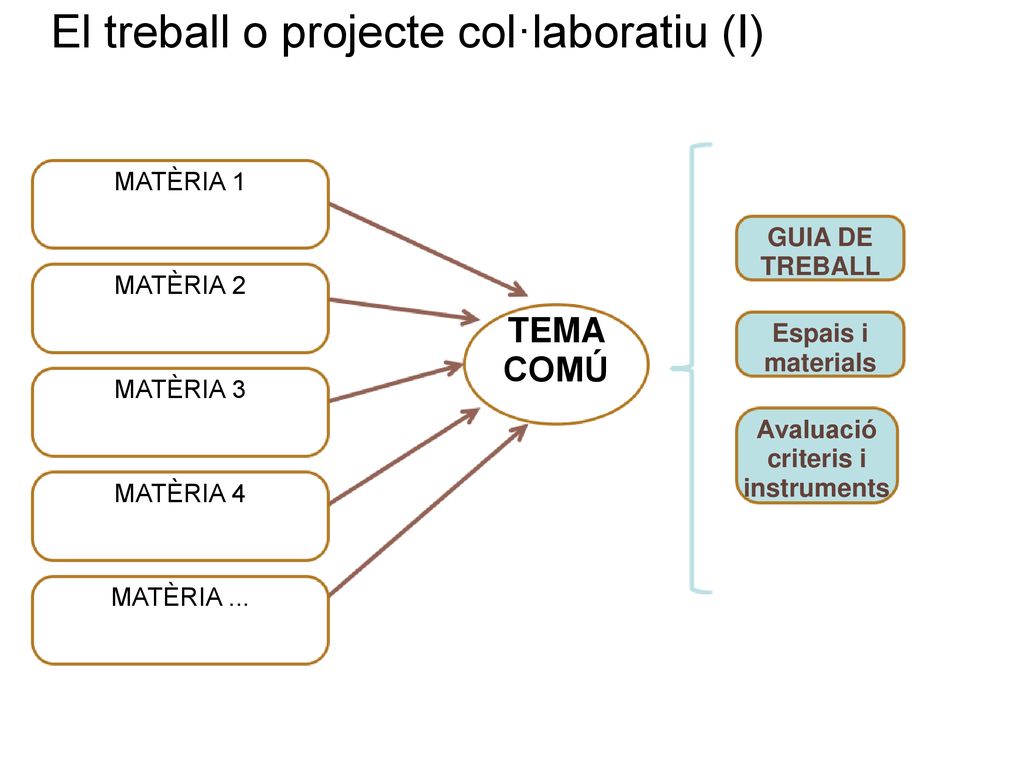 El treball o projecte col·laboratiu (I)

MATÈRIA 1

MATÈRIA 2

MATÈRIA 3

MATÈRIA 4

MATÈRIA ...

TEMA COMÚ

GUIA DE TREBALL

Espais i materials

Avaluació criteris i instruments